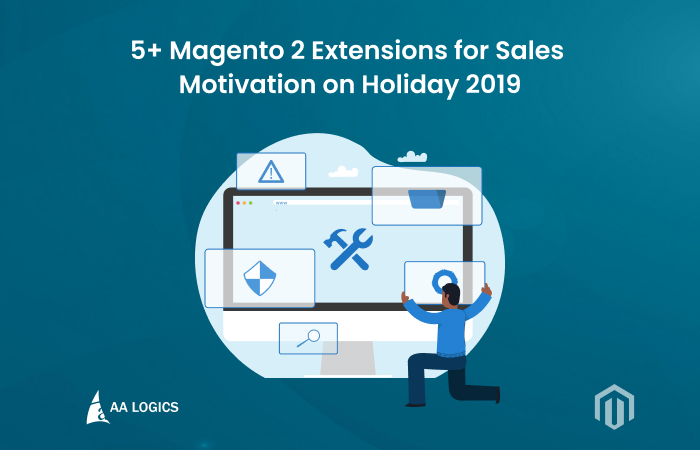 5+ Magento 2 Extensions for Sales Motivation on Holiday 2019

AA LOGICS